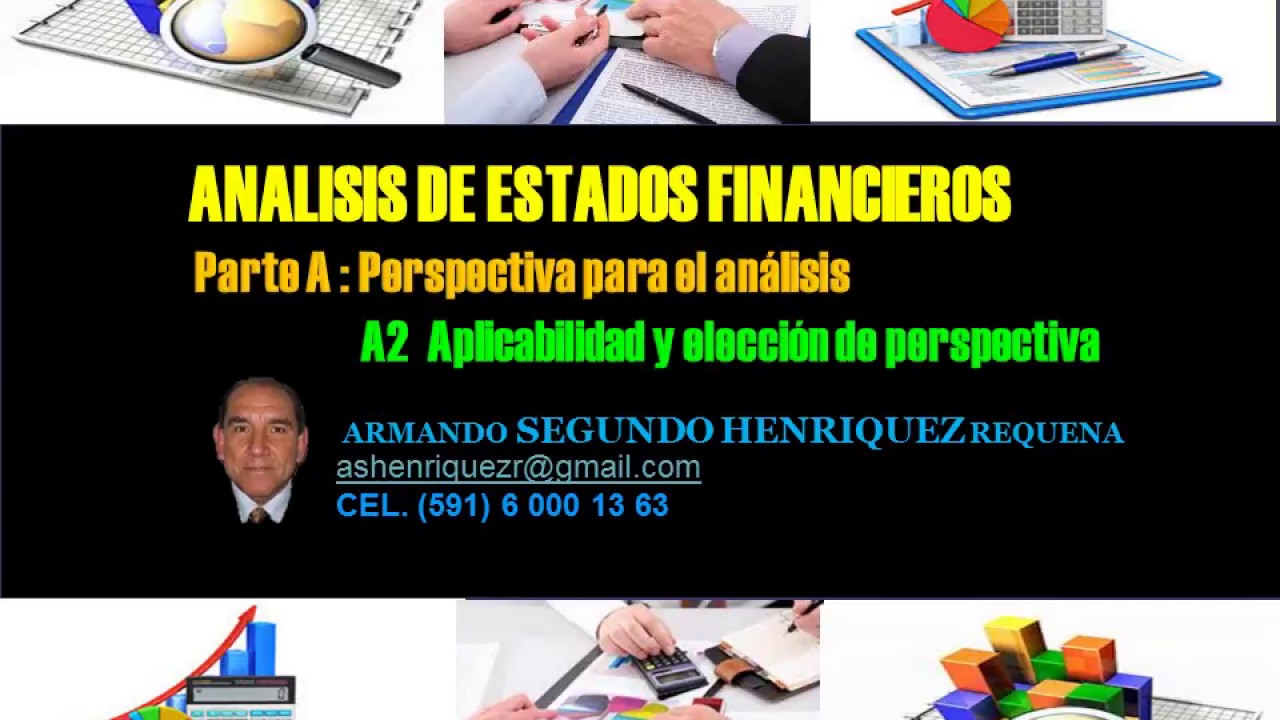 ANALISIS DE ESTADOS FINANCIEROS

Parte A : Perspectiva para el análisis

A2 Aplicabilidad y elección de perspectiva

ARMANDO SEGUNDO HENRIQUEZ REQUENA
ashenriquezr@gmail.com
CEL. (591) 6 000 13 63